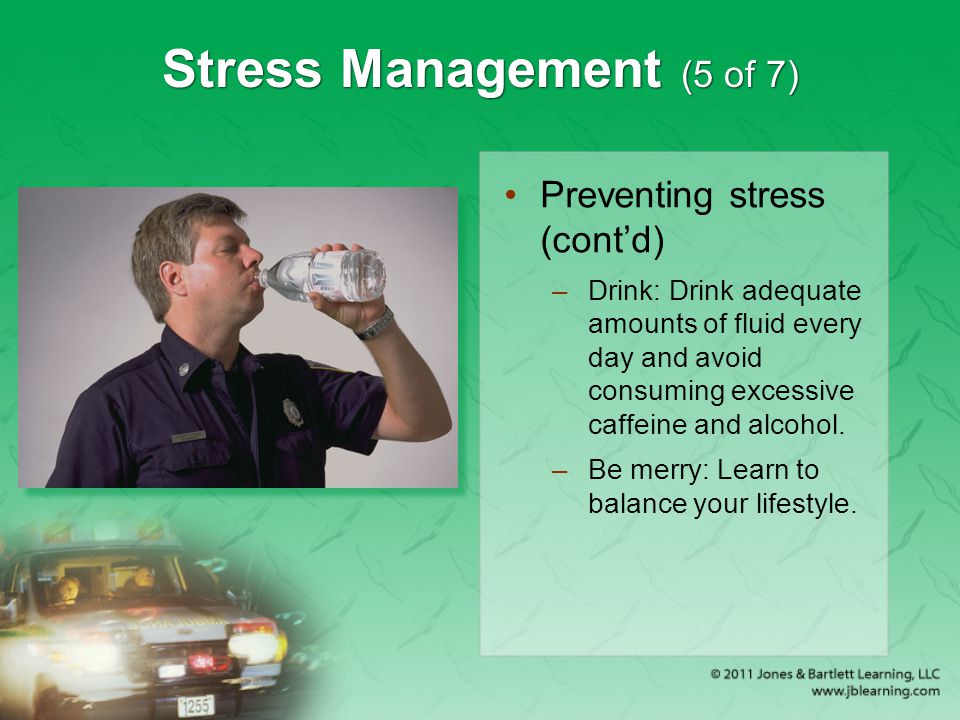 Stress Management (5 of 7)

• Preventing stress (cont'd)

– Drink: Drink adequate amounts of fluid every day and avoid consuming excessive caffeine and alcohol.

– Be merry: Learn to balance your lifestyle.

1255

© 2011 Jones & Bartlett Learning, LLC
www.jblearning.com